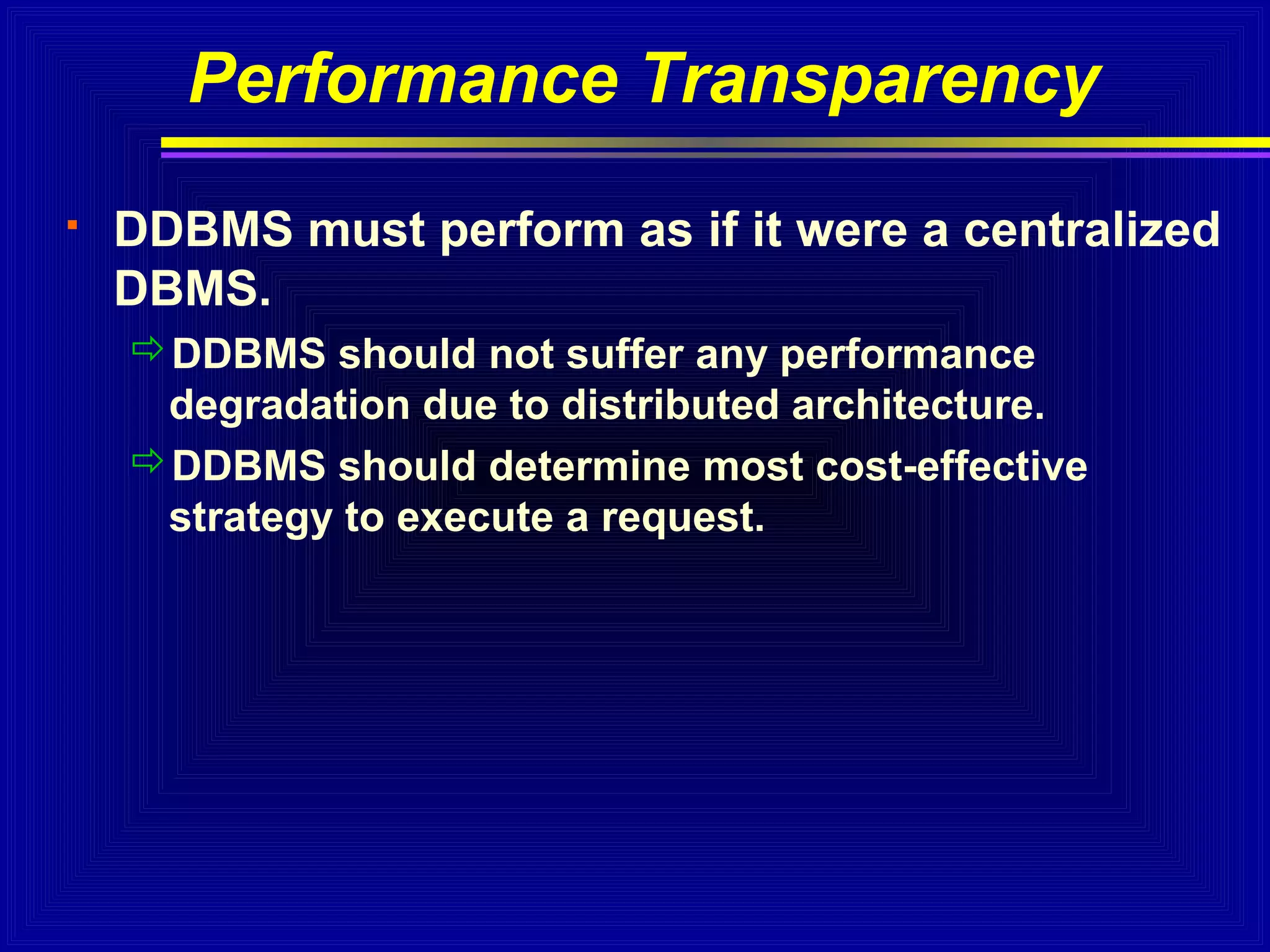 Performance Transparency

▪ DDBMS must perform as if it were a centralized DBMS.

⇨ DDBMS should not suffer any performance degradation due to distributed architecture.

⇨ DDBMS should determine most cost-effective strategy to execute a request.